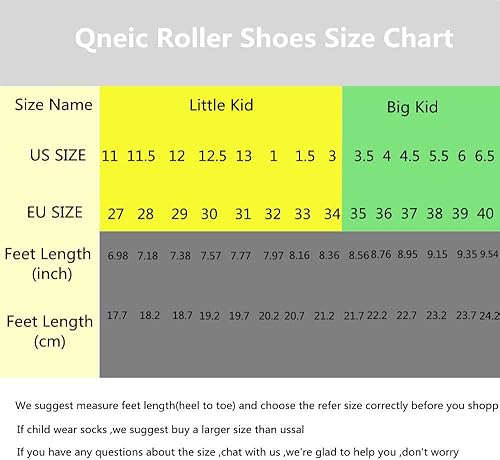 Qneic Roller Shoes Size Chart

| Size Name | Little Kid | | | | | | | | Big Kid | | | | | |
|---|---|---|---|---|---|---|---|---|---|---|---|---|---|---|
| US SIZE | 11 | 11.5 | 12 | 12.5 | 13 | 1 | 1.5 | 3 | 3.5 | 4 | 4.5 | 5.5 | 6 | 6.5 |
| EU SIZE | 27 | 28 | 29 | 30 | 31 | 32 | 33 | 34 | 35 | 36 | 37 | 38 | 39 | 40 |
| Feet Length (inch) | 6.98 | 7.18 | 7.38 | 7.57 | 7.77 | 7.97 | 8.16 | 8.36 | 8.56 | 8.76 | 8.95 | 9.15 | 9.35 | 9.54 |
| Feet Length (cm) | 17.7 | 18.2 | 18.7 | 19.2 | 19.7 | 20.2 | 20.7 | 21.2 | 21.7 | 22.2 | 22.7 | 23.2 | 23.7 | 24.2 |

We suggest measure feet length(heel to toe) and choose the refer size correctly before you shopp

If child wear socks ,we suggest buy a larger size than ussal

If you have any questions about the size ,chat with us ,we're glad to help you ,don't worry